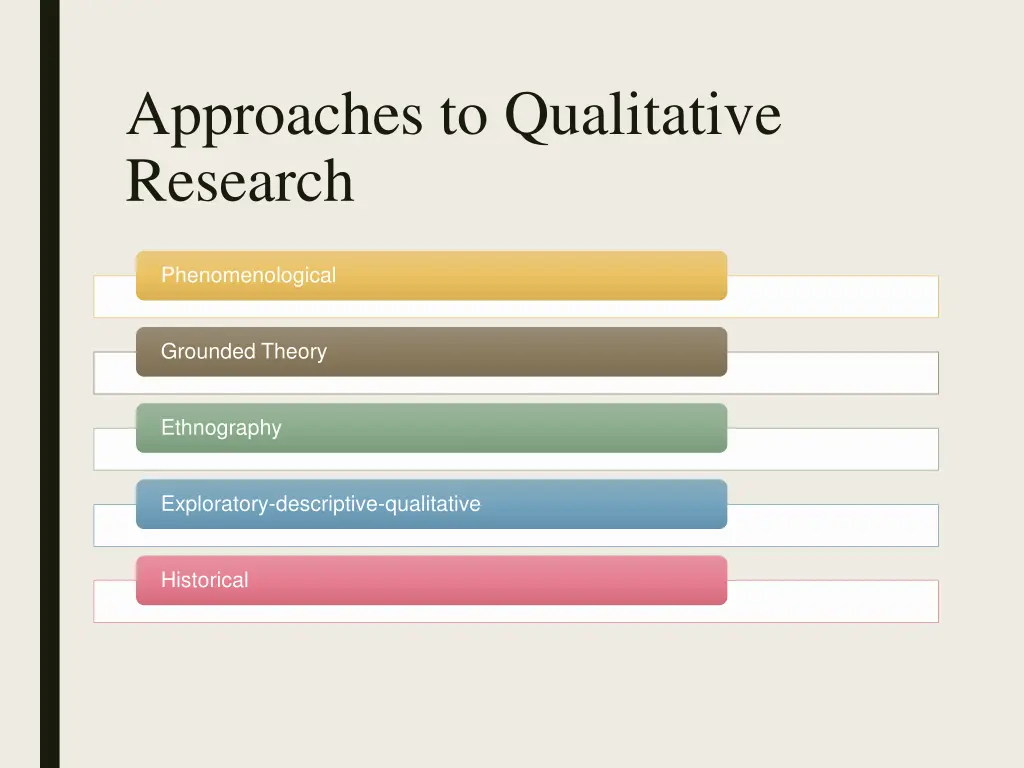 Approaches to Qualitative Research

Phenomenological

Grounded Theory

Ethnography

Exploratory-descriptive-qualitative

Historical